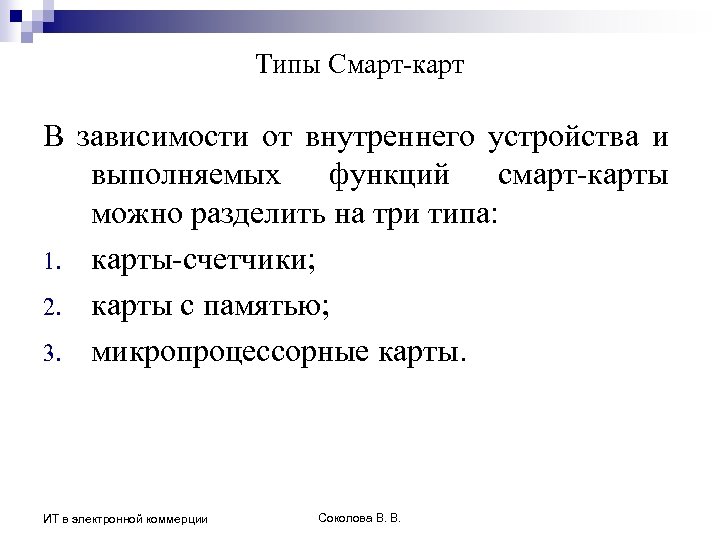 Типы Смарт-карт

В зависимости от внутреннего устройства и выполняемых функций смарт-карты можно разделить на три типа:

1. карты-счетчики;
2. карты с памятью;
3. микропроцессорные карты.

ИТ в электронной коммерции

Соколова В. В.